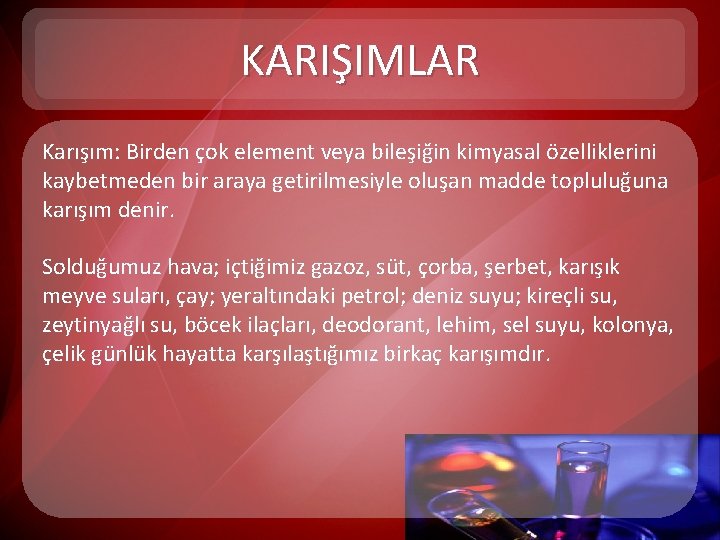 KARIŞIMLAR

Karışım: Birden çok element veya bileşiğin kimyasal özelliklerini kaybetmeden bir araya getirilmesiyle oluşan madde topluluğuna karışım denir.

Solduğumuz hava; içtiğimiz gazoz, süt, çorba, şerbet, karışık meyve suları, çay; yeraltındaki petrol; deniz suyu; kireçli su, zeytinyağlı su, böcek ilaçları, deodorant, lehim, sel suyu, kolonya, çelik günlük hayatta karşılaştığımız birkaç karışımdır.